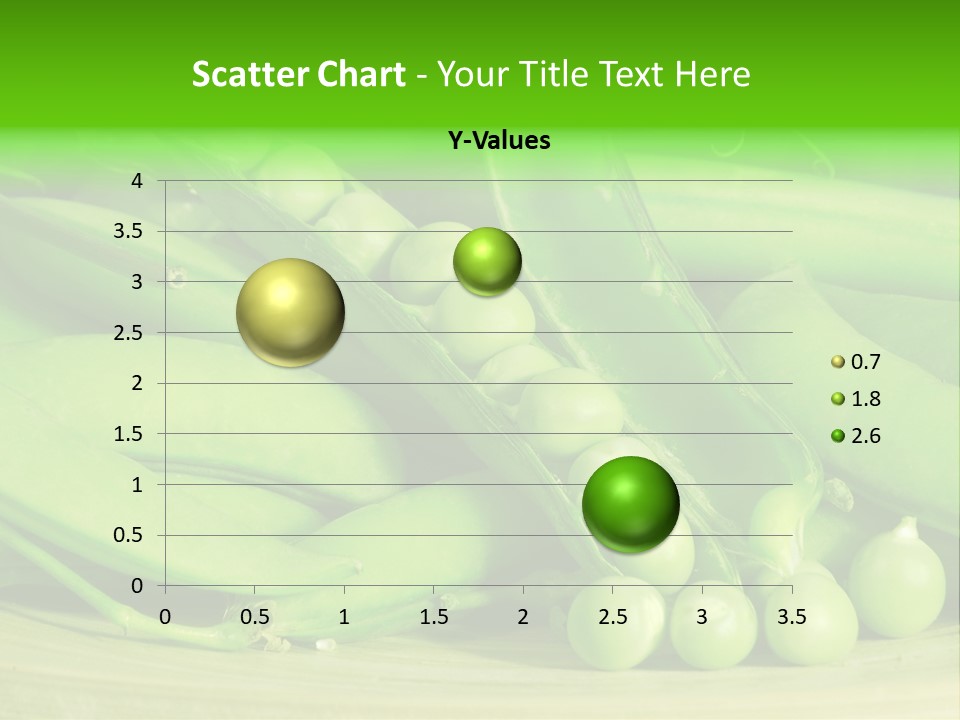 Scatter Chart - Your Title Text Here

Y-Values

4
3.5
3
2.5
2
1.5
1
0.5
0

0 0.5 1 1.5 2 2.5 3 3.5

0.7
1.8
2.6